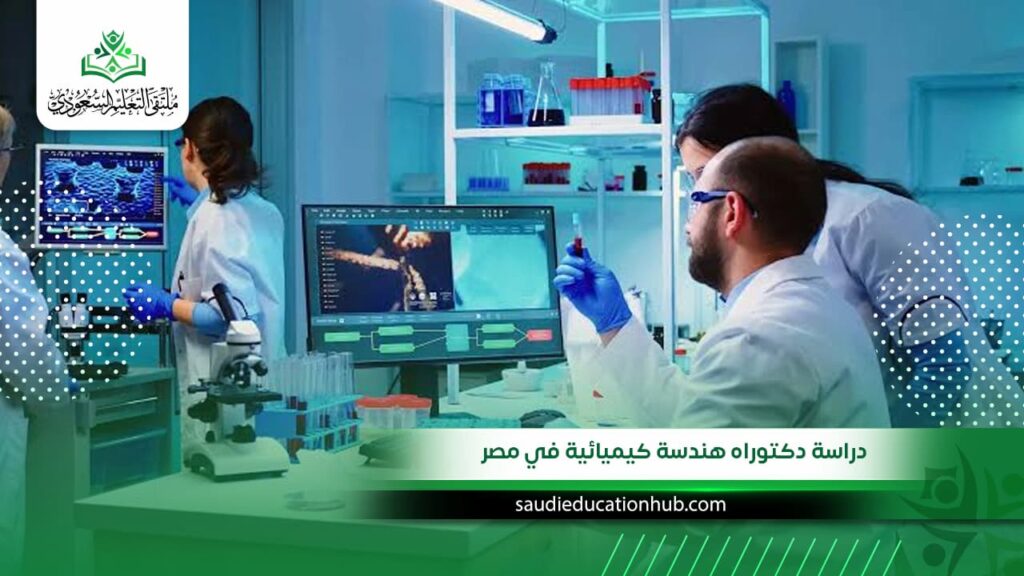 ملتقى التعليم السعودي

دراسة دكتوراه هندسة كيميائية في مصر

saudieducationhub.com